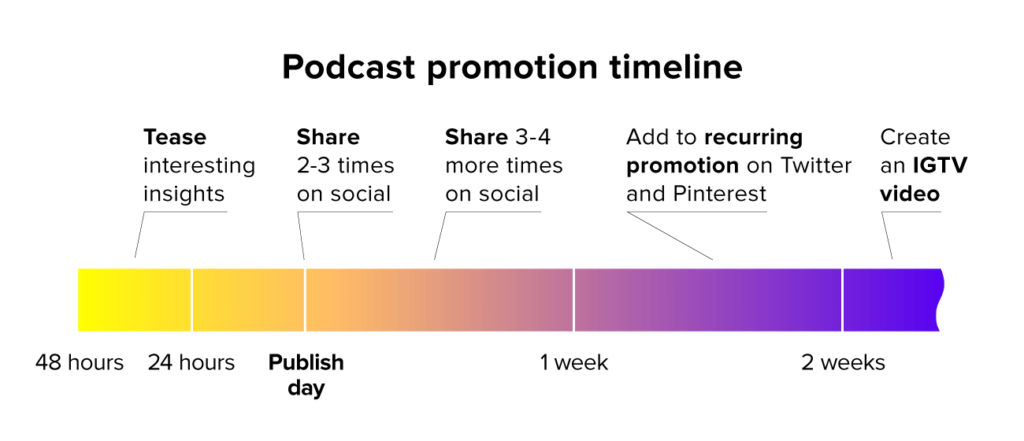 Podcast promotion timeline

Tease interesting insights

Share 2-3 times on social

Share 3-4 more times on social

Add to recurring promotion on Twitter and Pinterest

Create an IGTV video

48 hours

24 hours

Publish day

1 week

2 weeks